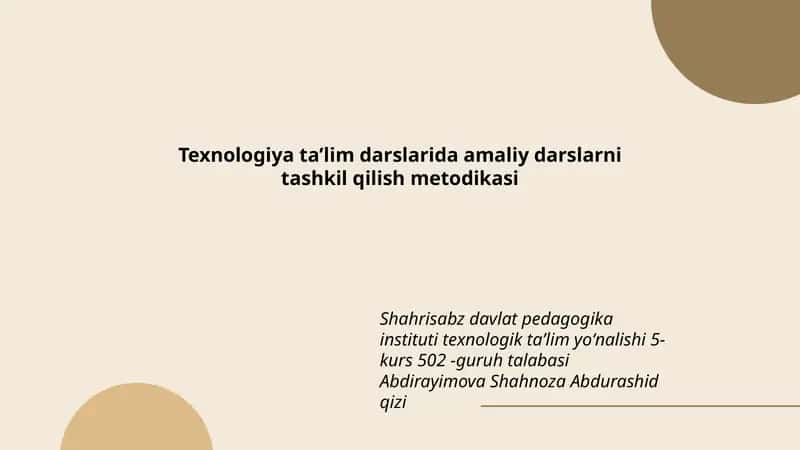 Texnologiya ta’lim darslarida amaliy darslarni tashkil qilish metodikasi

Shahrisabz davlat pedagogika instituti texnologik ta’lim yo‘nalishi 5-kurs 502 -guruh talabasi Abdirayimova Shahnoza Abdurashid qizi